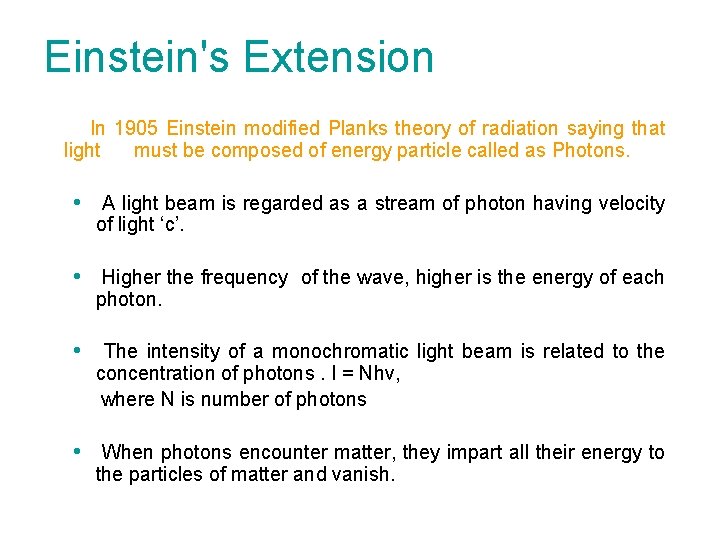 Einstein's Extension

In 1905 Einstein modified Planks theory of radiation saying that light must be composed of energy particle called as Photons.

• A light beam is regarded as a stream of photon having velocity of light ‘c’.

• Higher the frequency of the wave, higher is the energy of each photon.

• The intensity of a monochromatic light beam is related to the concentration of photons . I = Nhv,
where N is number of photons

• When photons encounter matter, they impart all their energy to the particles of matter and vanish.